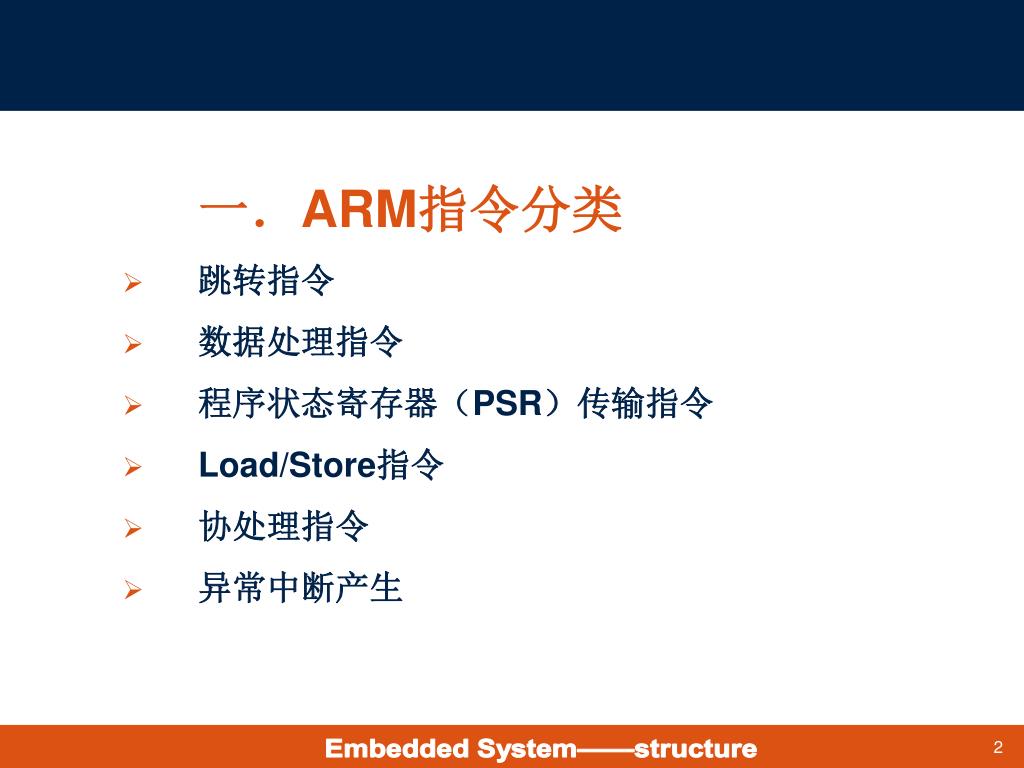 一．ARM指令分类

➢ 跳转指令

➢ 数据处理指令

➢ 程序状态寄存器（PSR）传输指令

➢ Load/Store指令

➢ 协处理指令

➢ 异常中断产生

Embedded System——structure

2